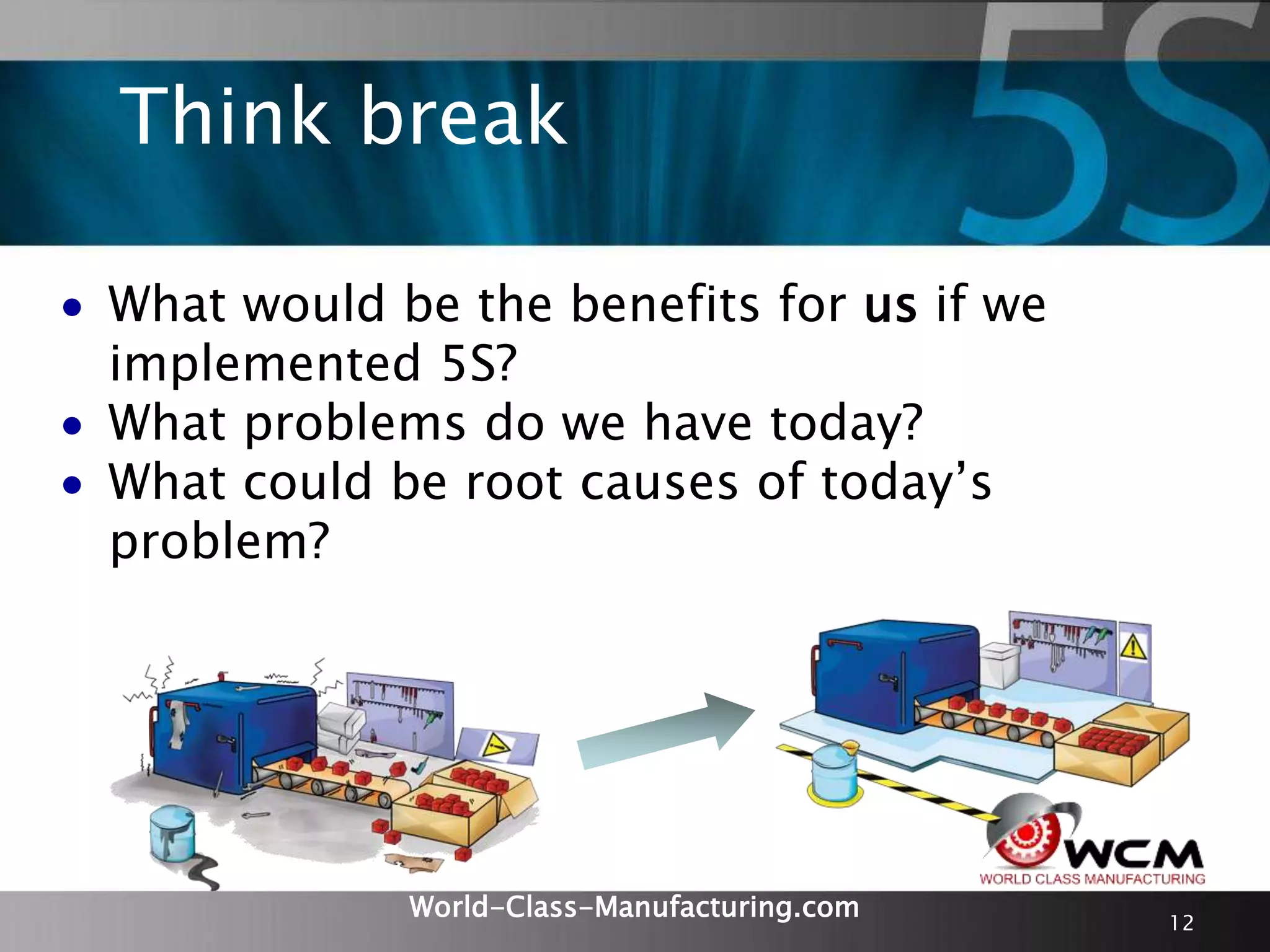 Think break

5S

• What would be the benefits for us if we implemented 5S?
• What problems do we have today?
• What could be root causes of today's problem?

WCM
WORLD CLASS MANUFACTURING

World-Class-Manufacturing.com

12